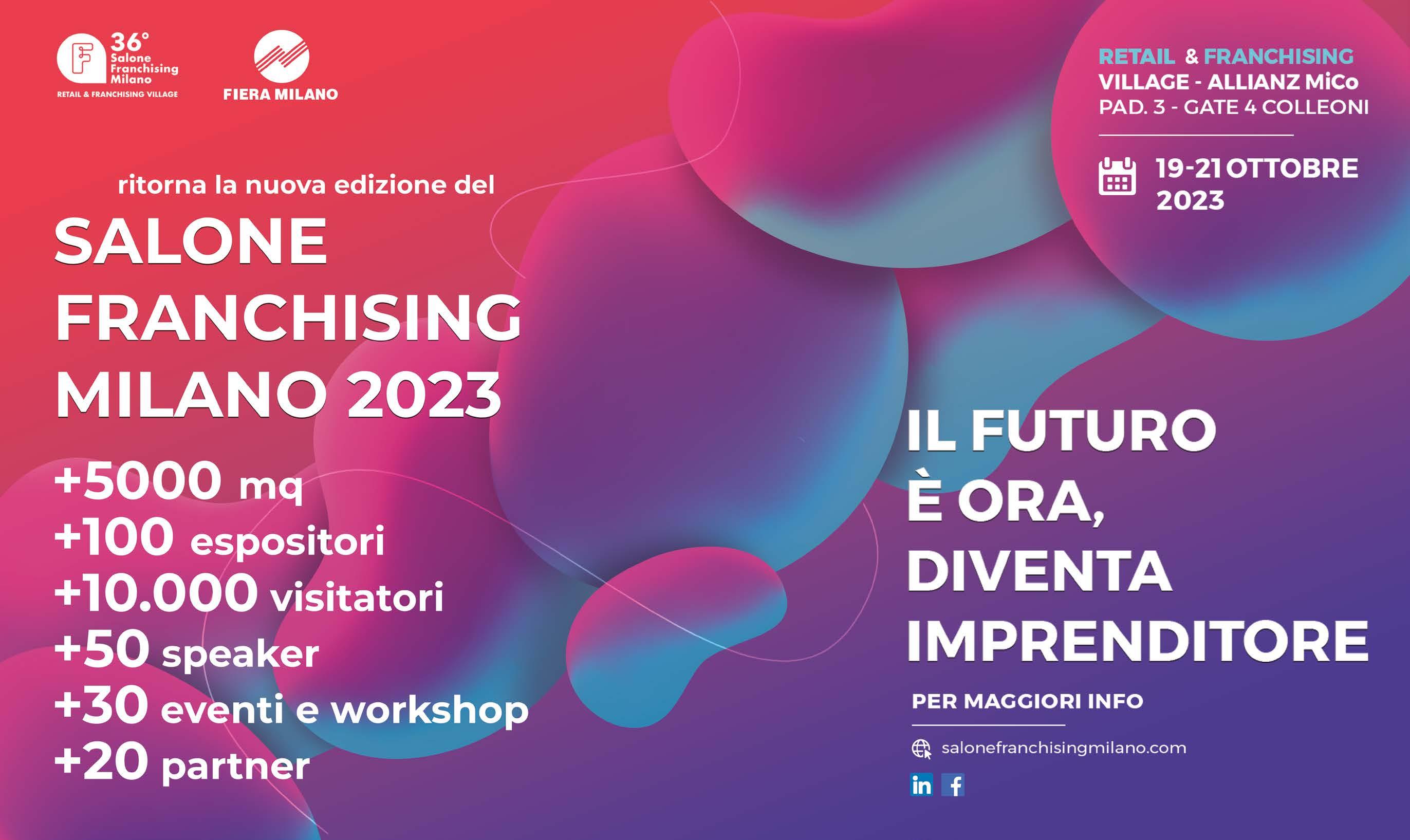 36° Salone Franchising Milano
RETAIL & FRANCHISING VILLAGE

FIERA MILANO

RETAIL & FRANCHISING VILLAGE - ALLIANZ MiCo
PAD. 3 - GATE 4 COLLEONI

19-21 OTTOBRE 2023

ritorna la nuova edizione del

SALONE FRANCHISING MILANO 2023

+5000 mq
+100 espositori
+10.000 visitatori
+50 speaker
+30 eventi e workshop
+20 partner

IL FUTURO È ORA, DIVENTA IMPRENDITORE

PER MAGGIORI INFO

salonefranchisingmilano.com

in f